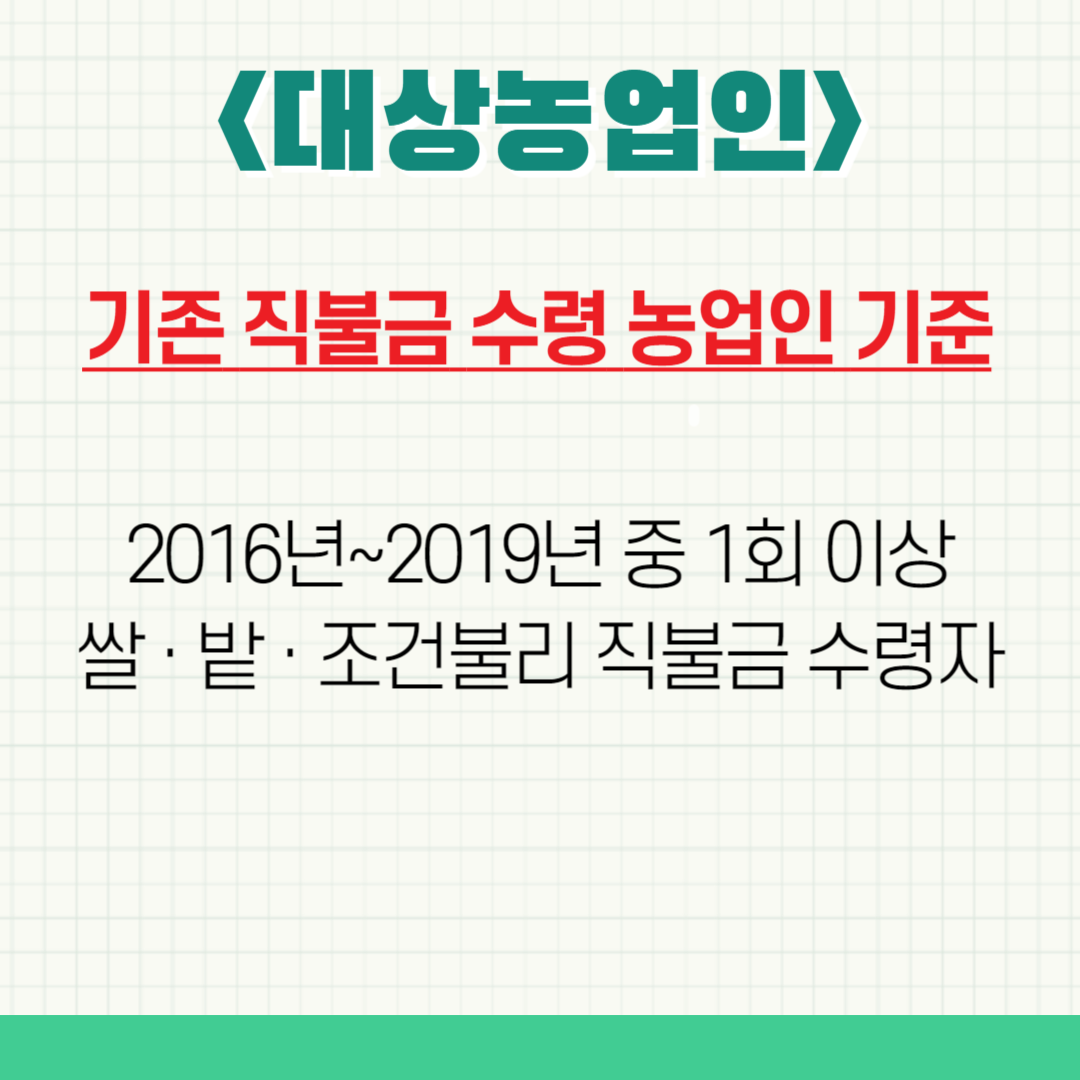 <대상농업인>

기존 직불금 수령 농업인 기준

2016년~2019년 중 1회 이상
쌀 · 밭 · 조건불리 직불금 수령자